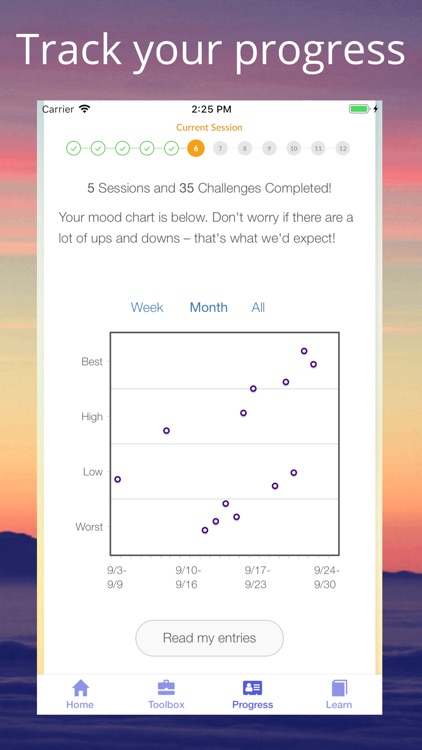 Track your progress

Carrier
2:25 PM

Current Session

6 7 8 9 10 11 12

5 Sessions and 35 Challenges Completed!

Your mood chart is below. Don't worry if there are a lot of ups and downs – that's what we'd expect!

Week Month All

Best
High
Low
Worst

9/3-9/9
9/10-9/16
9/17-9/23
9/24-9/30

Read my entries

Home
Toolbox
Progress
Learn